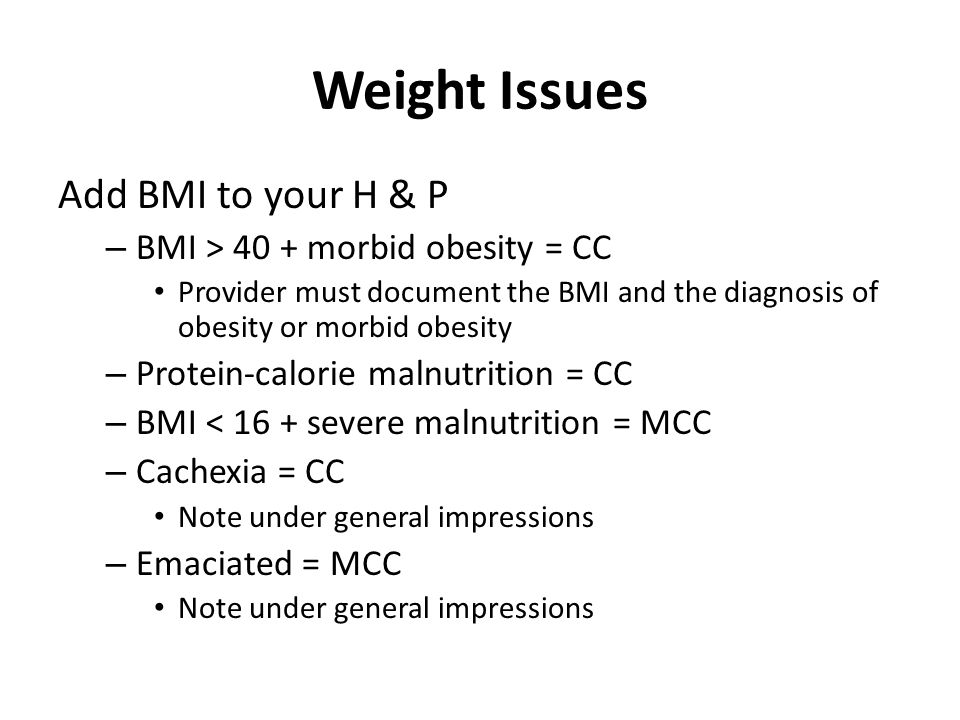 Weight Issues

Add BMI to your H & P

– BMI > 40 + morbid obesity = CC

• Provider must document the BMI and the diagnosis of obesity or morbid obesity

– Protein-calorie malnutrition = CC

– BMI < 16 + severe malnutrition = MCC

– Cachexia = CC

• Note under general impressions

– Emaciated = MCC

• Note under general impressions